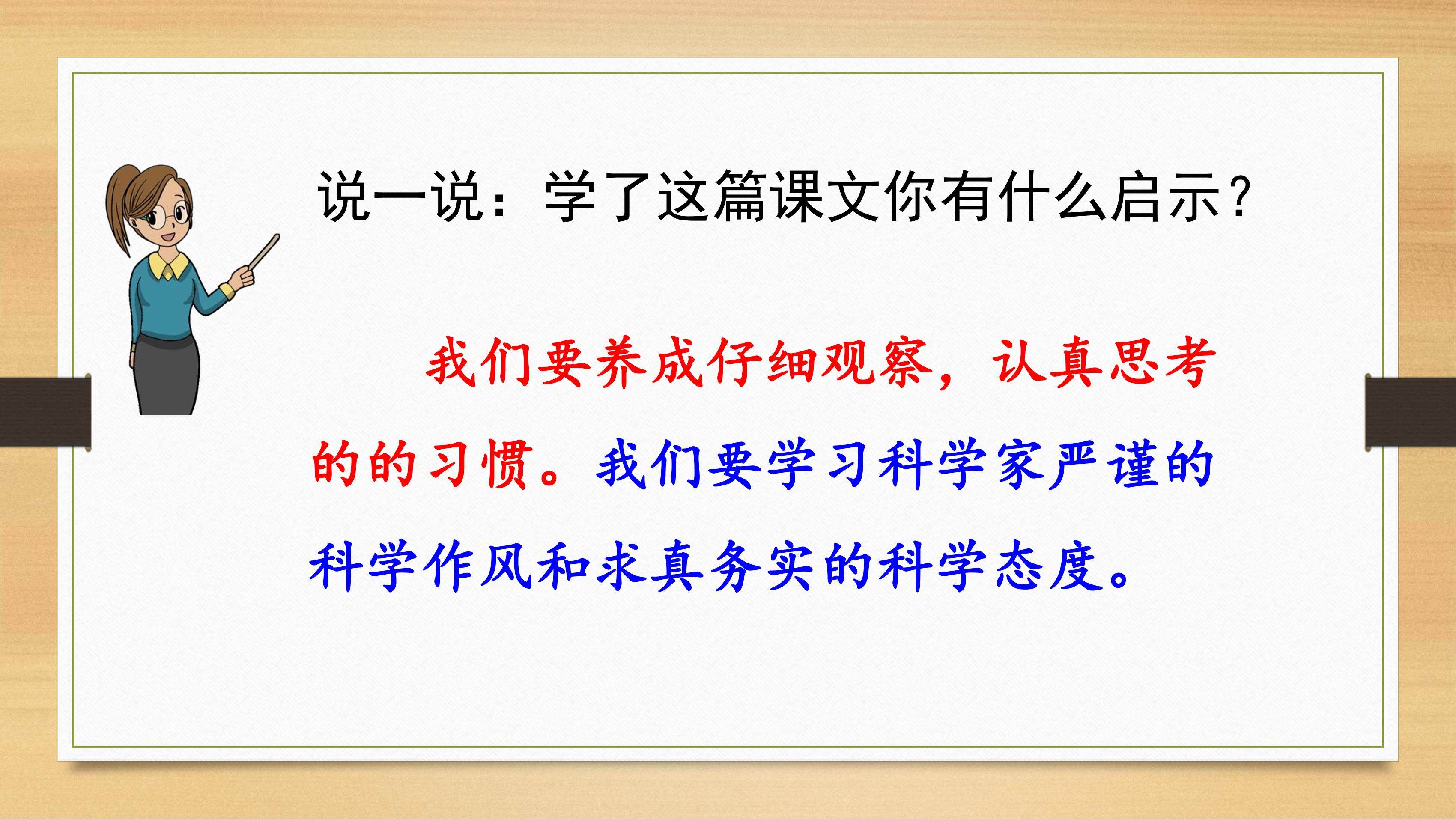 说一说：学了这篇课文你有什么启示？

我们要养成仔细观察，认真思考的的习惯。我们要学习科学家严谨的科学作风和求真务实的科学态度。